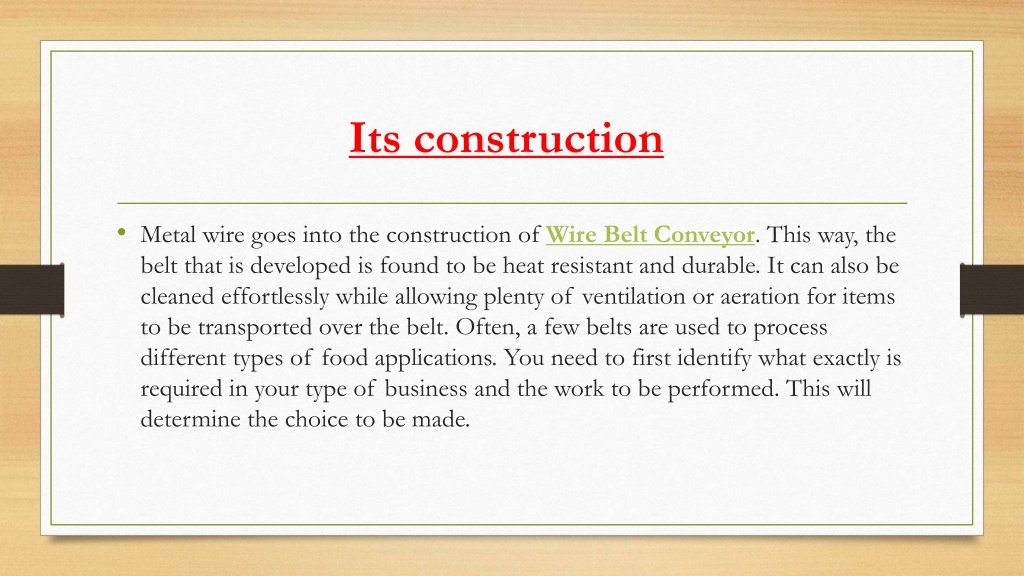 Its construction

• Metal wire goes into the construction of Wire Belt Conveyor. This way, the belt that is developed is found to be heat resistant and durable. It can also be cleaned effortlessly while allowing plenty of ventilation or aeration for items to be transported over the belt. Often, a few belts are used to process different types of food applications. You need to first identify what exactly is required in your type of business and the work to be performed. This will determine the choice to be made.